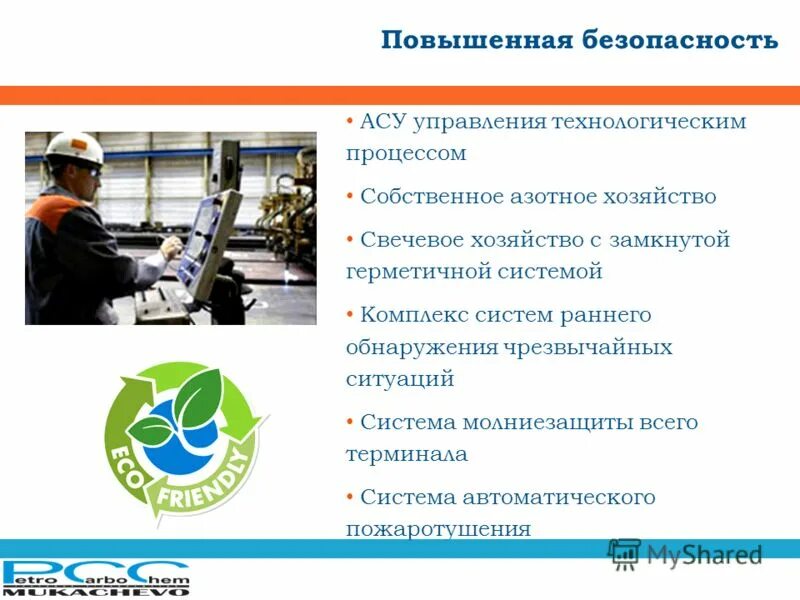 Повышенная безопасность

• АСУ управления технологическим процессом

• Собственное азотное хозяйство

• Свечевое хозяйство с замкнутой герметичной системой

• Комплекс систем раннего обнаружения чрезвычайных ситуаций

• Система молниезащиты всего терминала

• Система автоматического пожаротушения

ECO FRIENDLY

MyShared

PCC
Petro Carbo Chem
MUKACHEVO